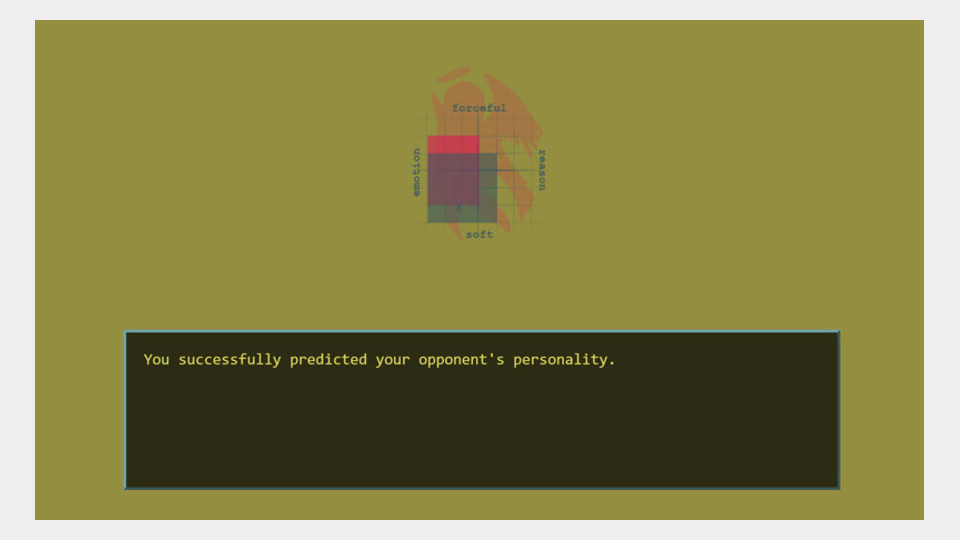 forceful
emotion
reason
soft

You successfully predicted your opponent's personality.